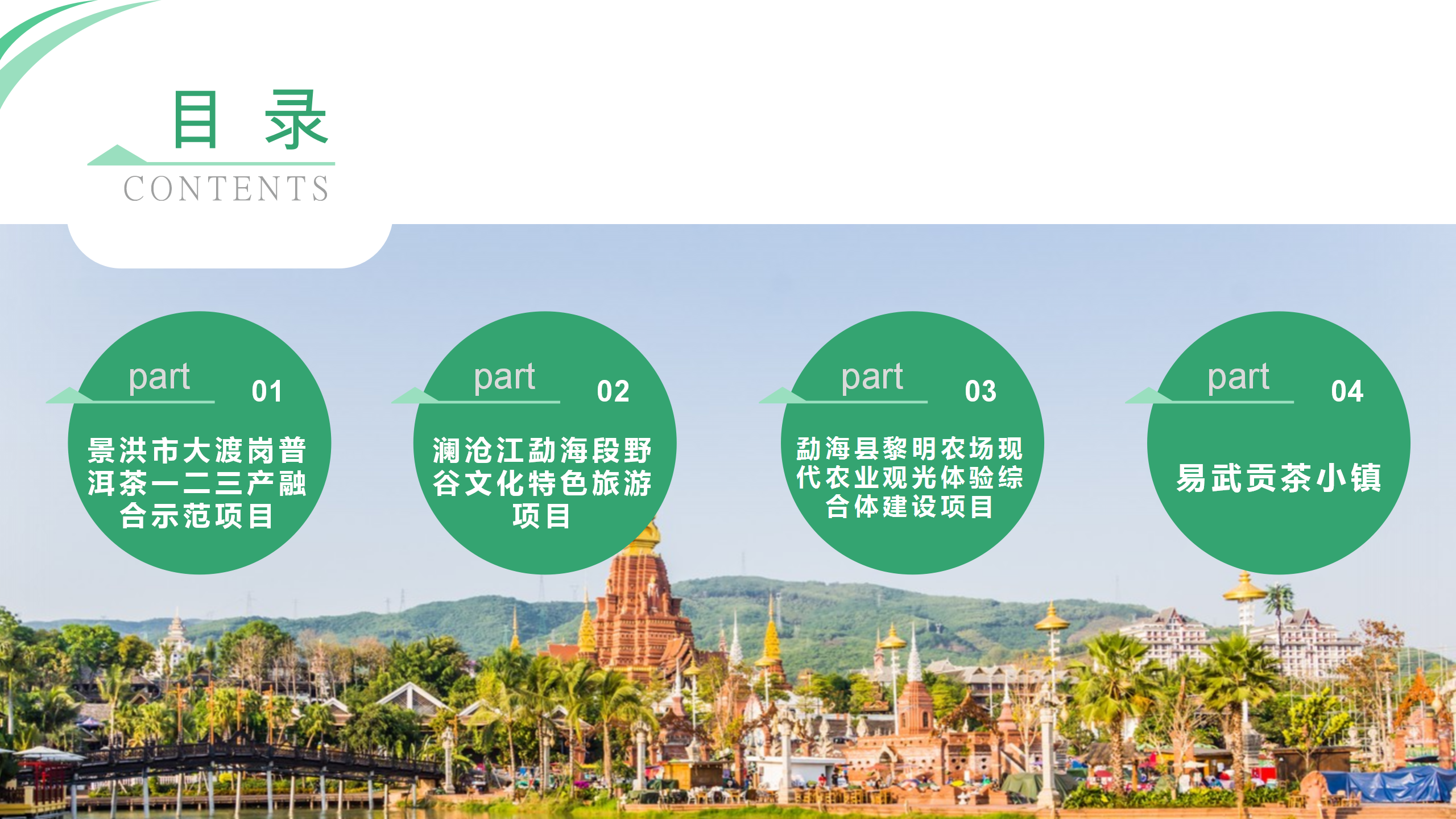 目 录
CONTENTS

part 01
景洪市大渡岗普洱茶一二三产融合示范项目

part 02
澜沧江勐海段野谷文化特色旅游项目

part 03
勐海县黎明农场现代农业观光体验综合体建设项目

part 04
易武贡茶小镇